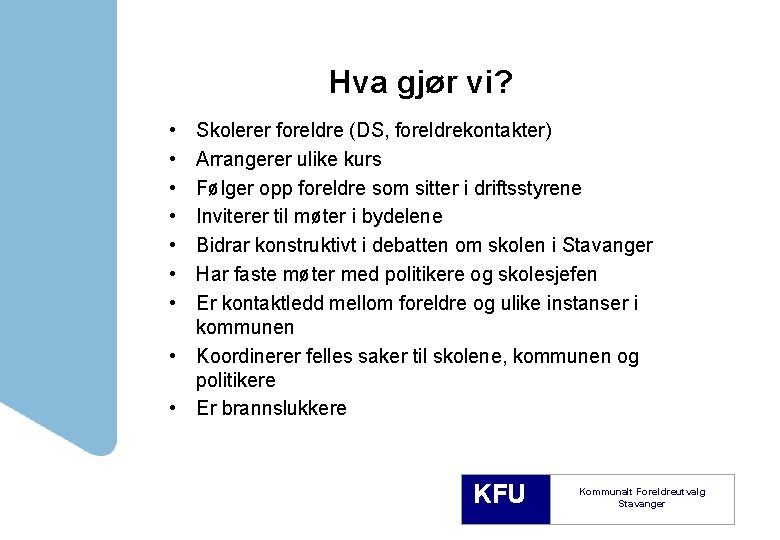 Hva gjør vi?

• Skolerer foreldre (DS, foreldrekontakter)
• Arrangerer ulike kurs
• Følger opp foreldre som sitter i driftsstyrene
• Inviterer til møter i bydelene
• Bidrar konstruktivt i debatten om skolen i Stavanger
• Har faste møter med politikere og skolesjefen
• Er kontaktledd mellom foreldre og ulike instanser i kommunen
• Koordinerer felles saker til skolene, kommunen og politikere
• Er brannslukkere

KFU

Kommunalt Foreldreutvalg Stavanger